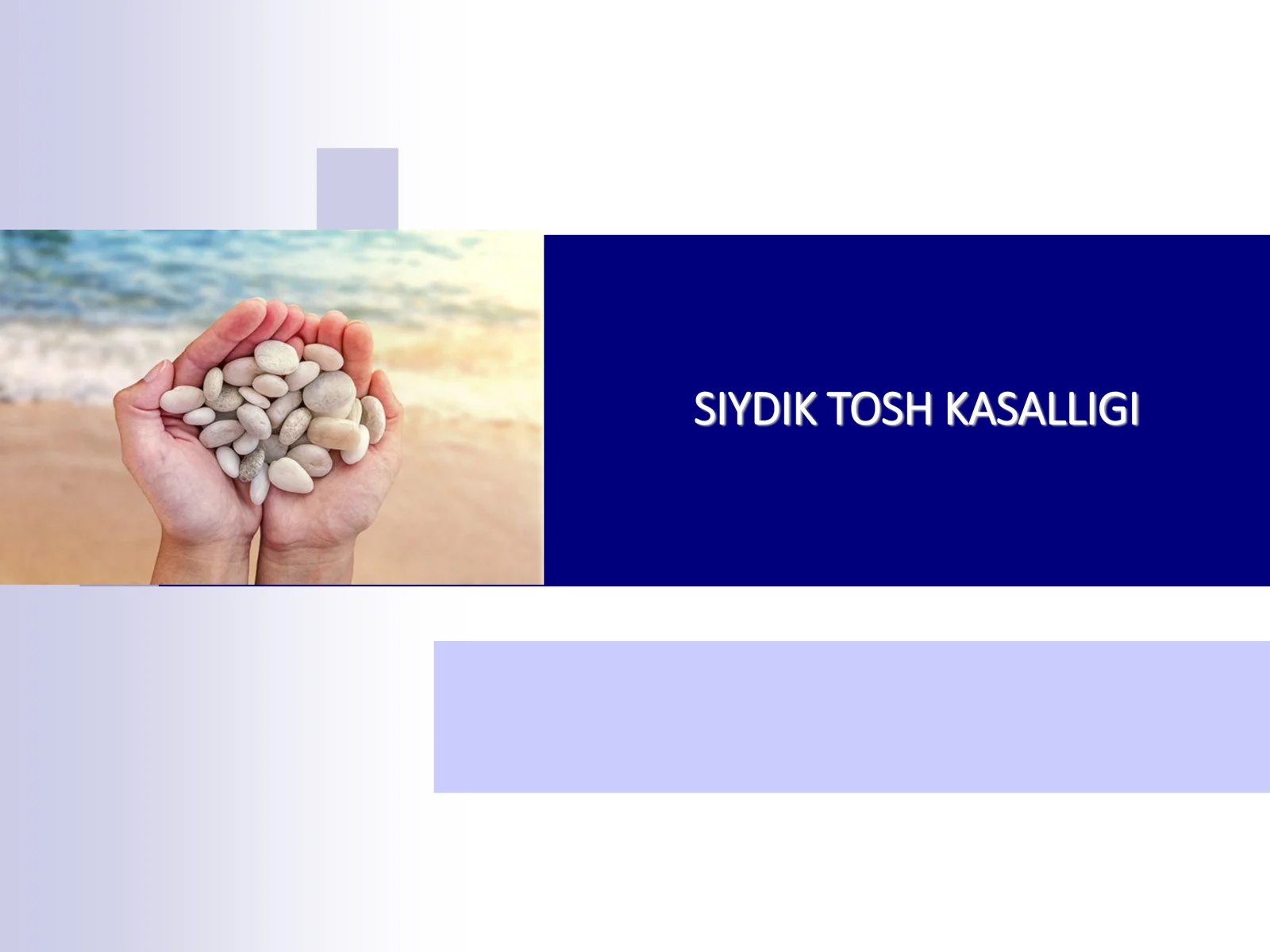 SIYDIK TOSH KASALLIGI